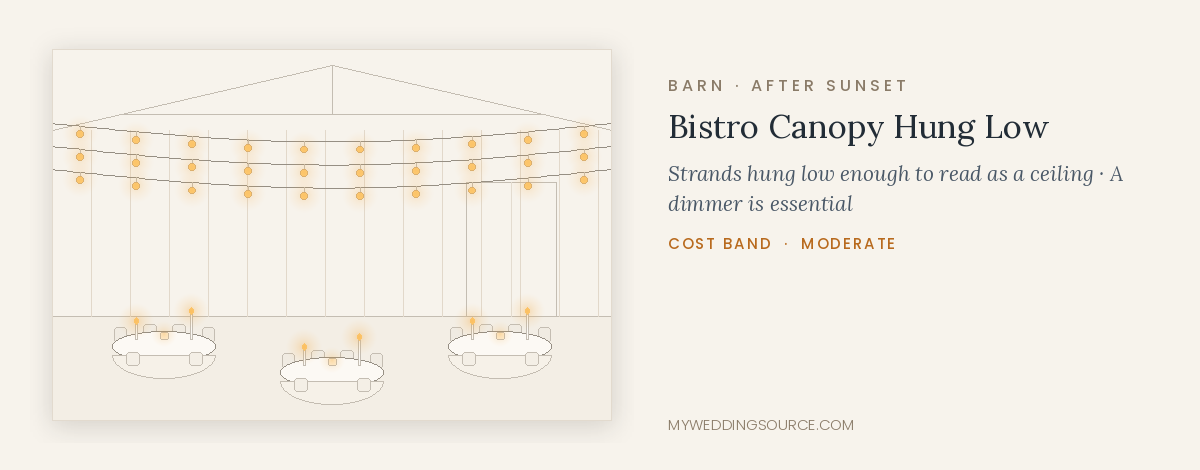 BARN · AFTER SUNSET

Bistro Canopy Hung Low

Strands hung low enough to read as a ceiling · A dimmer is essential

COST BAND · MODERATE

MYWEDDINGSOURCE.COM